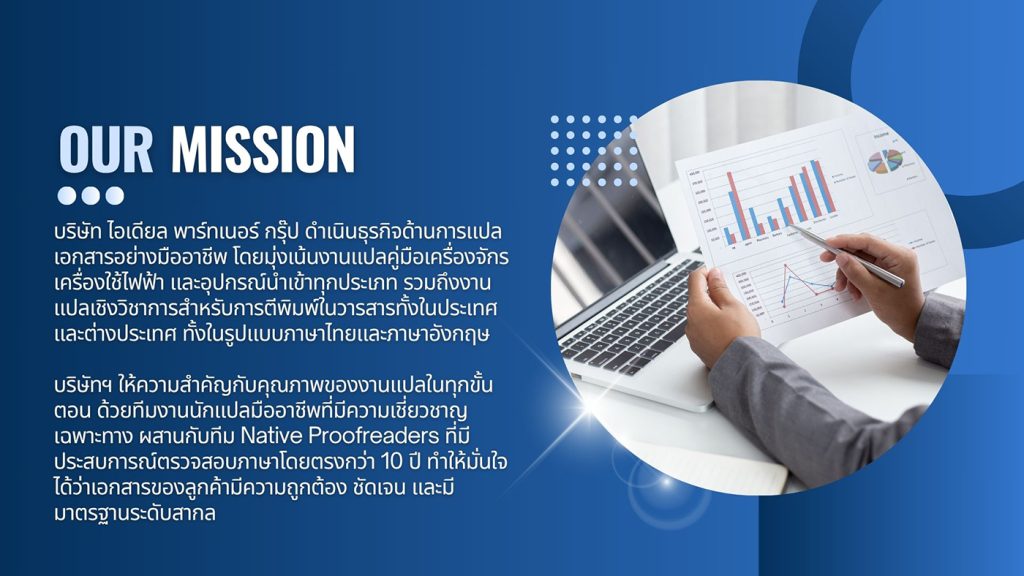 OUR MISSION

บริษัท ไอเดียล พาร์ทเนอร์ กรุ๊ป ดำเนินธุรกิจด้านการแปลเอกสารอย่างมืออาชีพ โดยมุ่งเน้นงานแปลคู่มือเครื่องจักร เครื่องใช้ไฟฟ้า และอุปกรณ์นำเข้าทุกประเภท รวมถึงงานแปลเชิงวิชาการสำหรับการตีพิมพ์ในวารสารทั้งในประเทศและต่างประเทศ ทั้งในรูปแบบภาษาไทยและภาษาอังกฤษ

บริษัทฯ ให้ความสำคัญกับคุณภาพของงานแปลในทุกขั้นตอน ด้วยทีมงานนักแปลมืออาชีพที่มีความเชี่ยวชาญเฉพาะทาง ผสานกับทีม Native Proofreaders ที่มีประสบการณ์ตรวจสอบภาษาโดยตรงกว่า 10 ปี ทำให้มั่นใจได้ว่าเอกสารของลูกค้ามีความถูกต้อง ชัดเจน และมีมาตรฐานระดับสากล